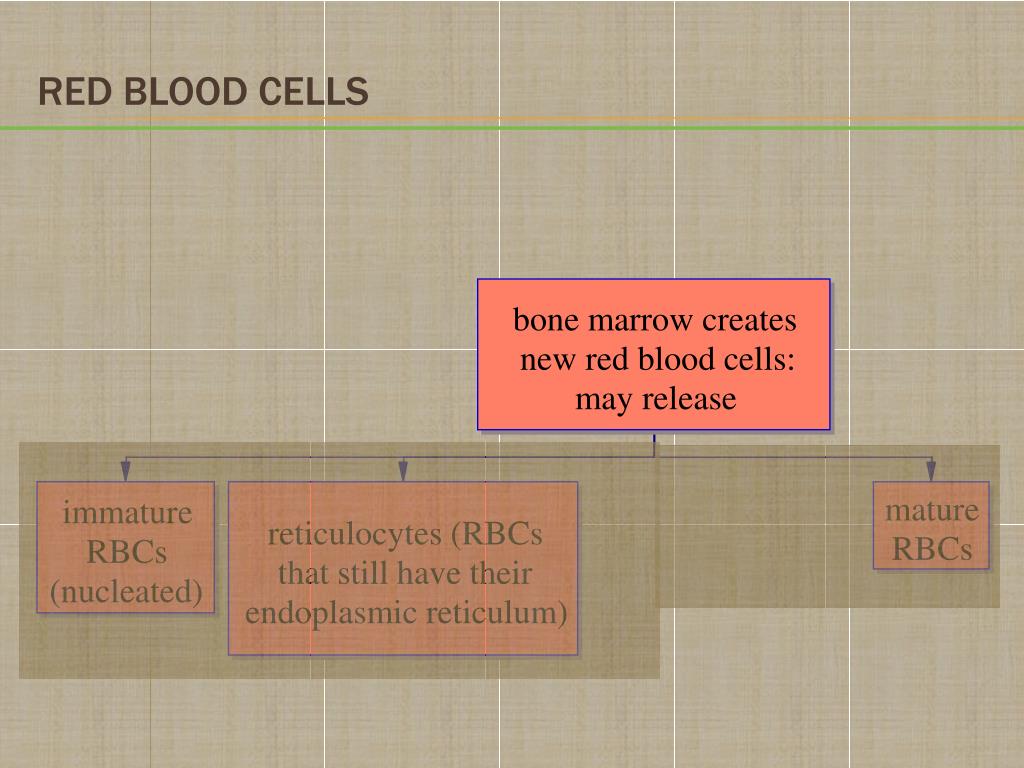 RED BLOOD CELLS

bone marrow creates new red blood cells: may release

immature RBCs (nucleated)

reticulocytes (RBCs that still have their endoplasmic reticulum)

mature RBCs